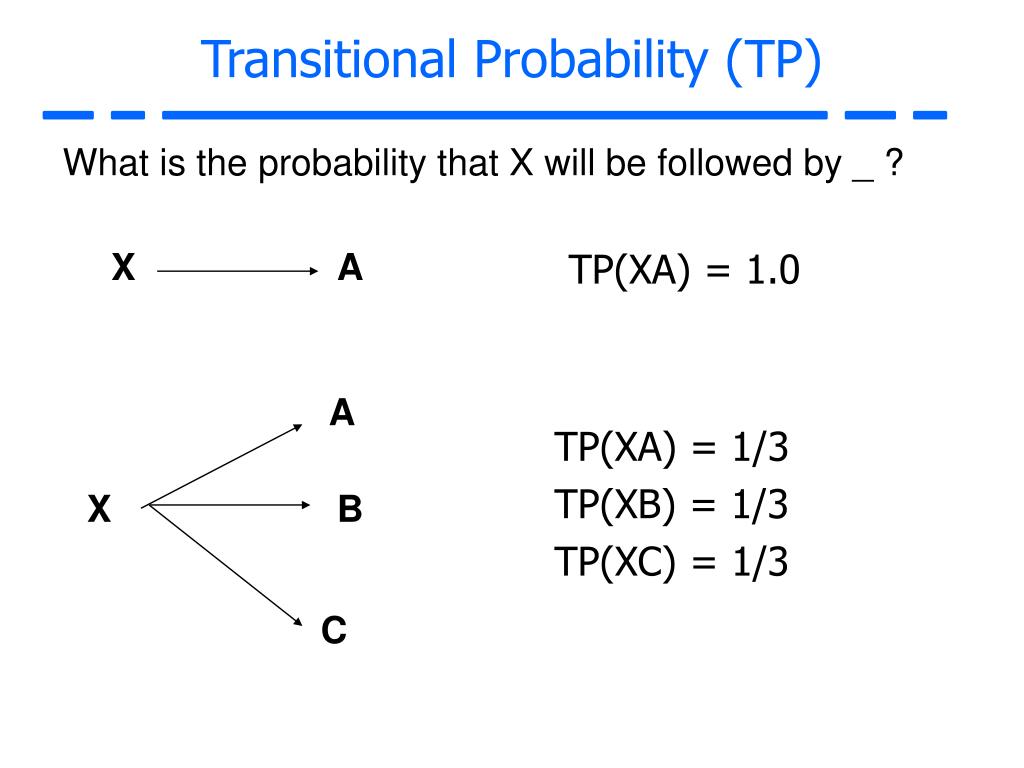 Transitional Probability (TP)

What is the probability that X will be followed by _ ?

X A

TP(XA) = 1.0

A

X B

C

TP(XA) = 1/3
TP(XB) = 1/3
TP(XC) = 1/3